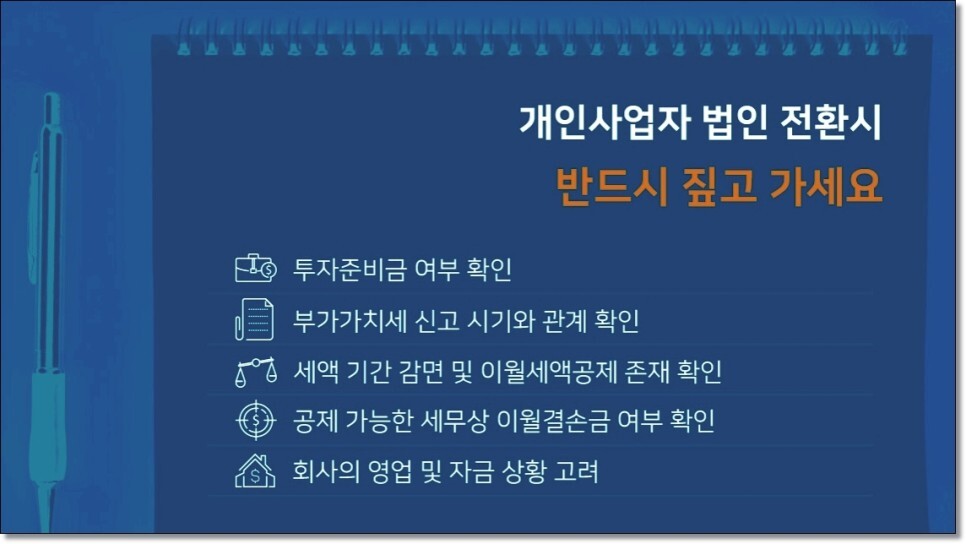 개인사업자 법인 전환시
반드시 짚고 가세요

투자준비금 여부 확인
부가가치세 신고 시기와 관계 확인
세액 기간 감면 및 이월세액공제 존재 확인
공제 가능한 세무상 이월결손금 여부 확인
회사의 영업 및 자금 상황 고려